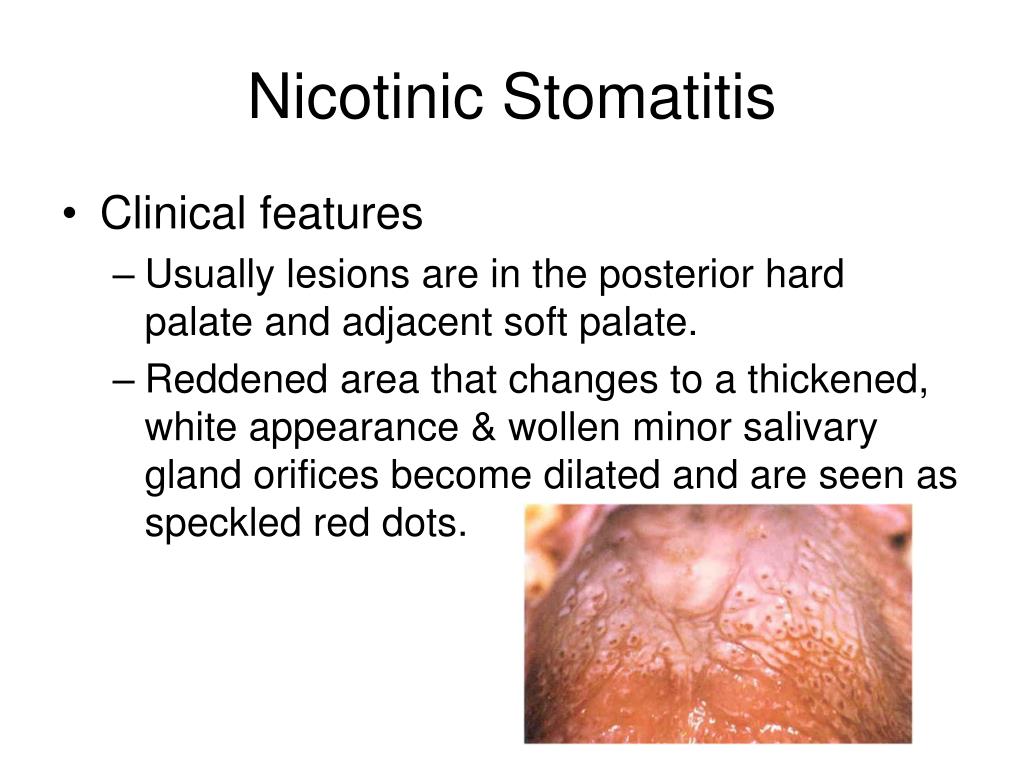 Nicotinic Stomatitis

• Clinical features

– Usually lesions are in the posterior hard palate and adjacent soft palate.

– Reddened area that changes to a thickened, white appearance & wollen minor salivary gland orifices become dilated and are seen as speckled red dots.